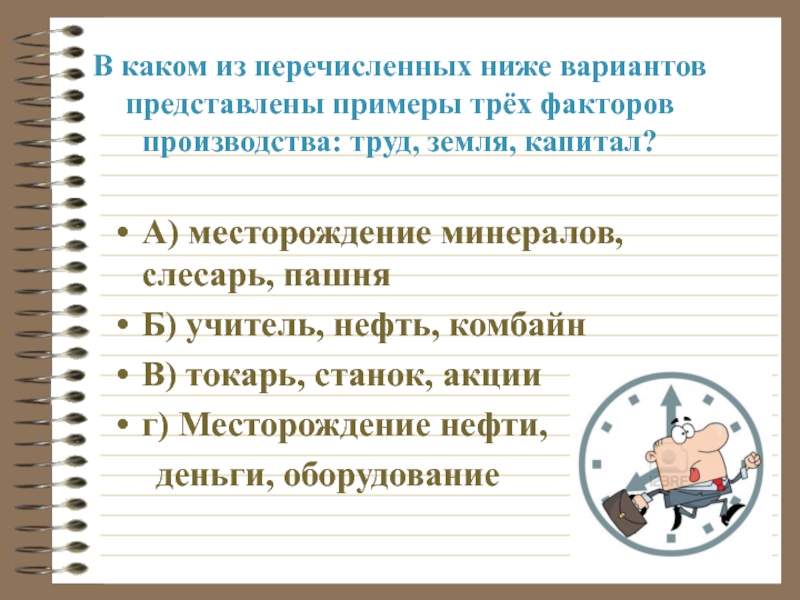 В каком из перечисленных ниже вариантов представлены примеры трёх факторов производства: труд, земля, капитал?

• А) месторождение минералов, слесарь, пашня
• Б) учитель, нефть, комбайн
• В) токарь, станок, акции
• г) Месторождение нефти, деньги, оборудование